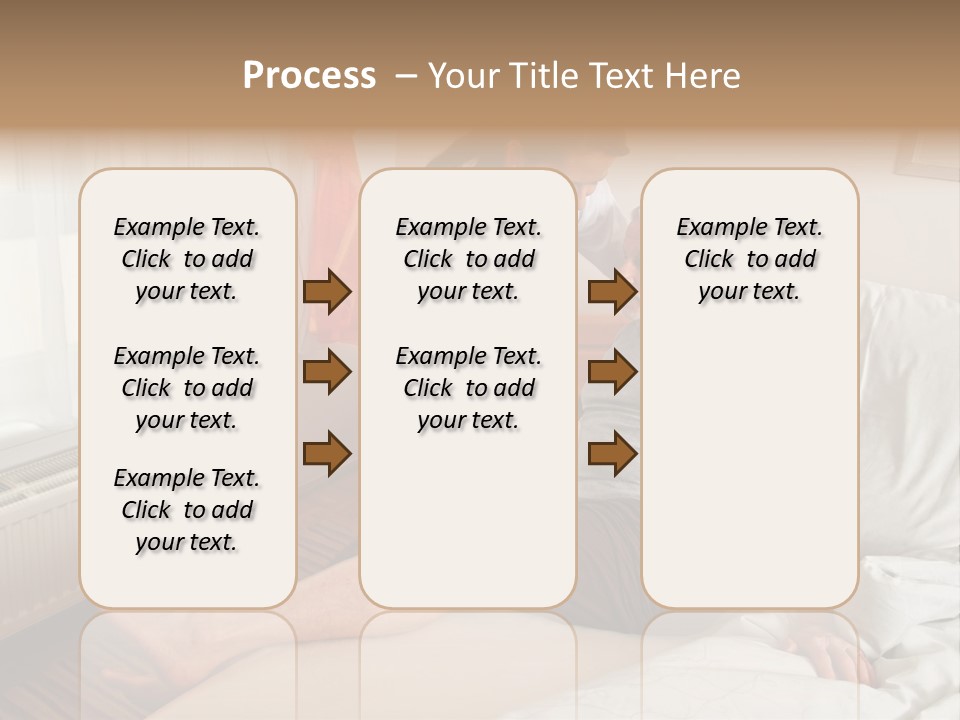 Process – Your Title Text Here

Example Text. Click to add your text.

Example Text. Click to add your text.

Example Text. Click to add your text.

Example Text. Click to add your text.

Example Text. Click to add your text.

Example Text. Click to add your text.